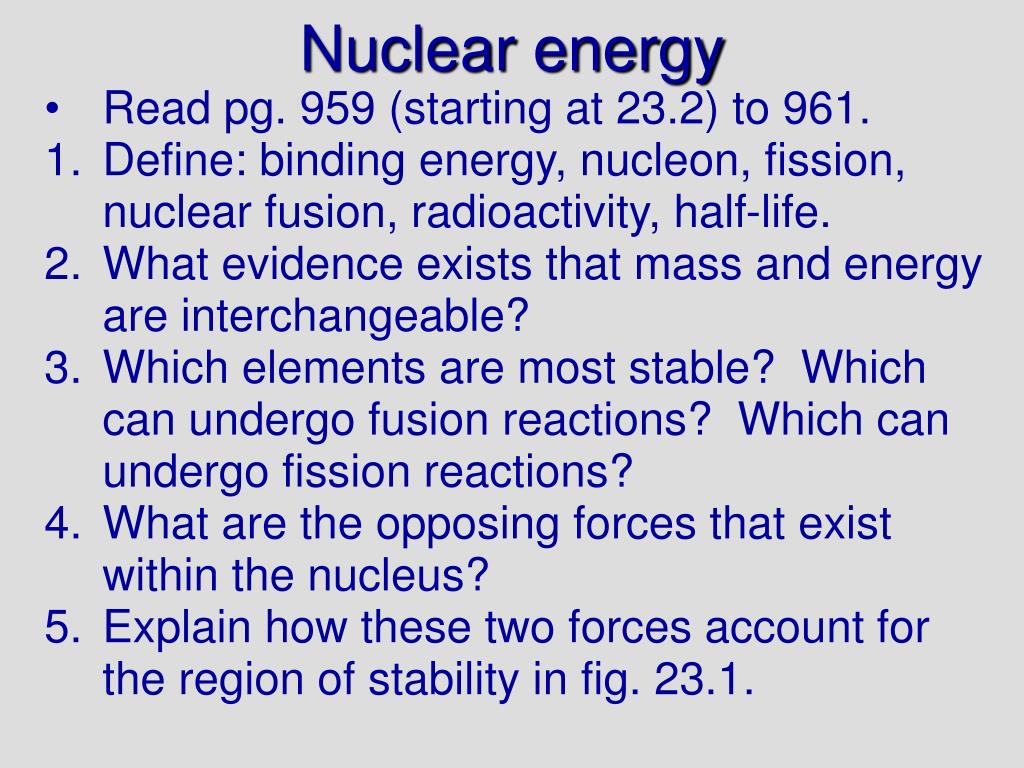 Nuclear energy

• Read pg. 959 (starting at 23.2) to 961.
1. Define: binding energy, nucleon, fission, nuclear fusion, radioactivity, half-life.
2. What evidence exists that mass and energy are interchangeable?
3. Which elements are most stable? Which can undergo fusion reactions? Which can undergo fission reactions?
4. What are the opposing forces that exist within the nucleus?
5. Explain how these two forces account for the region of stability in fig. 23.1.